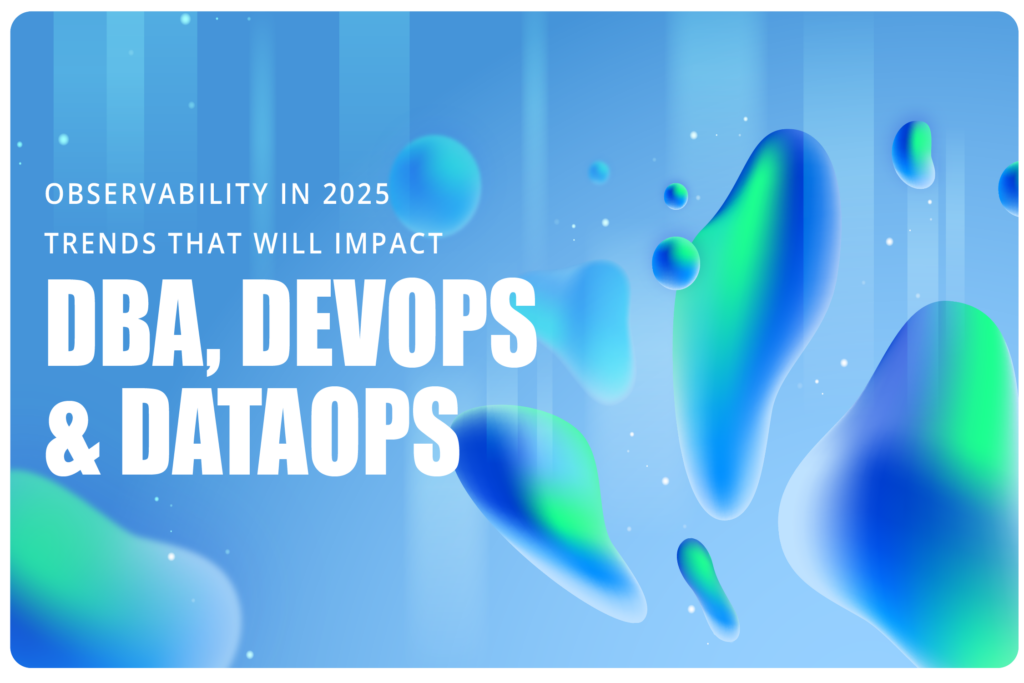 OBSERVABILITY IN 2025
TRENDS THAT WILL IMPACT
DBA, DEVOPS
& DATAOPS